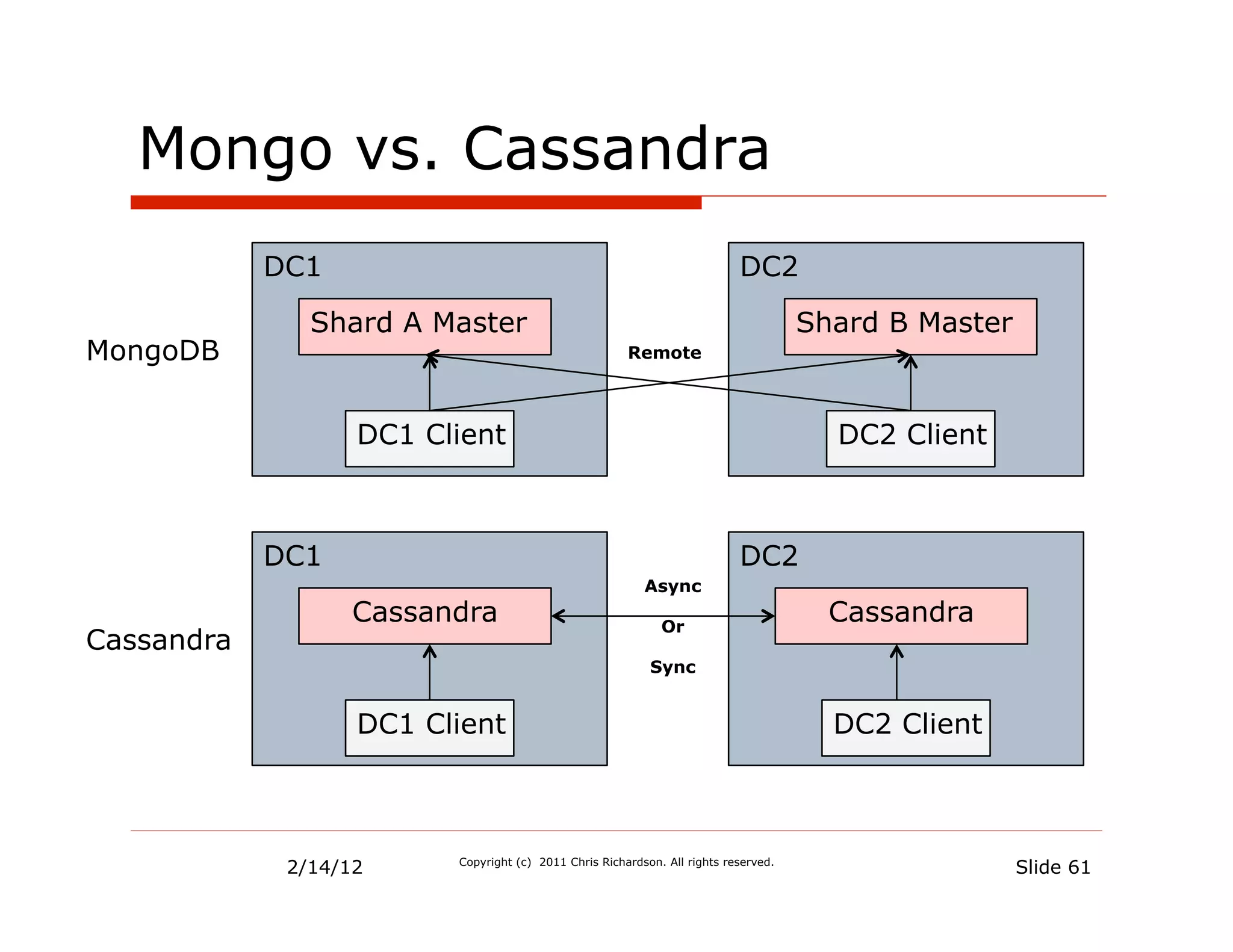 Mongo vs. Cassandra

MongoDB

DC1

Shard A Master

DC1 Client

Remote

DC2

Shard B Master

DC2 Client

Cassandra

DC1

Cassandra

DC1 Client

Async

Or

Sync

DC2

Cassandra

DC2 Client

2/14/12

Copyright (c) 2011 Chris Richardson. All rights reserved.

Slide 61